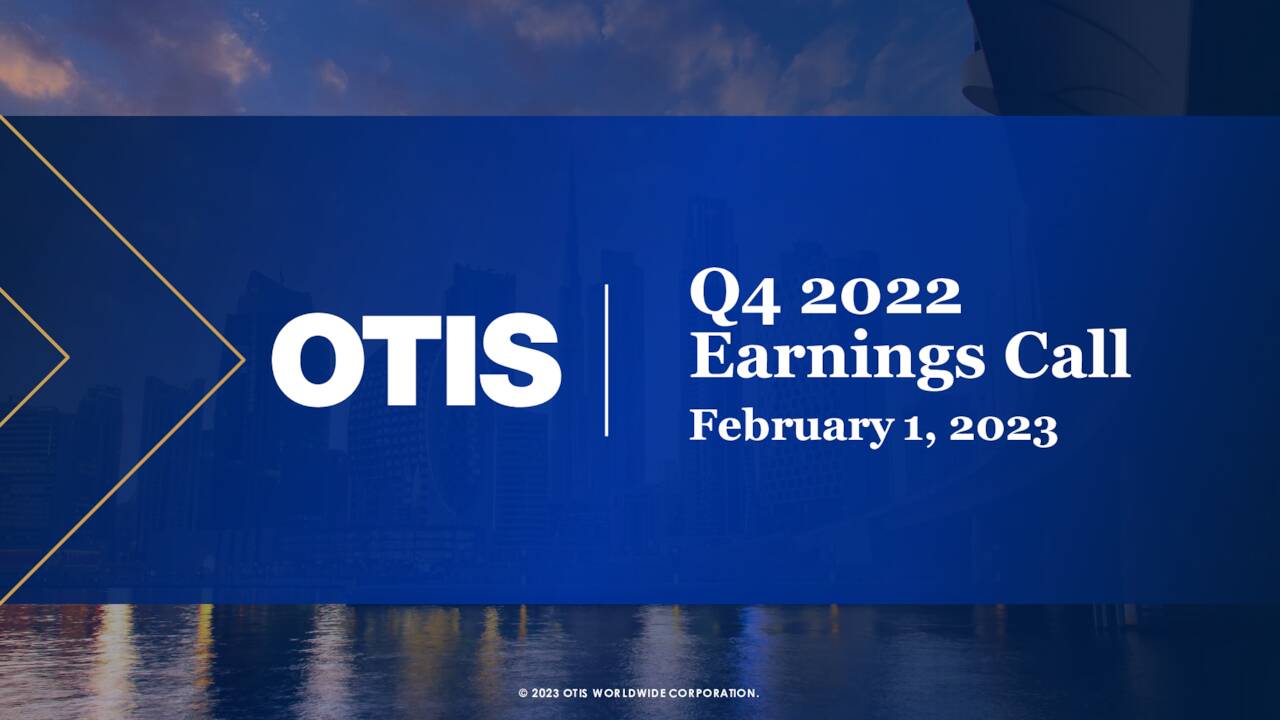 OTIS

Q4 2022
Earnings Call

February 1, 2023

© 2023 OTIS WORLDWIDE CORPORATION.